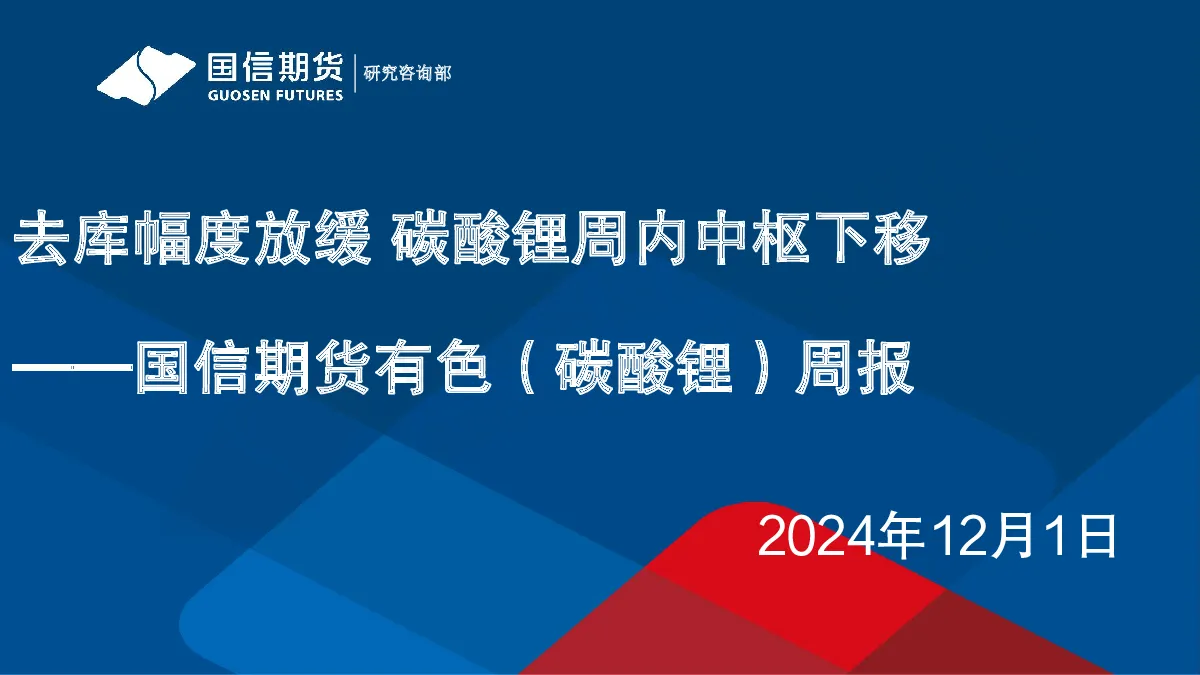 国信期货
GUOSEN FUTURES
研究咨询部

去库幅度放缓 碳酸锂周内中枢下移

——国信期货有色（碳酸锂）周报

2024年12月1日